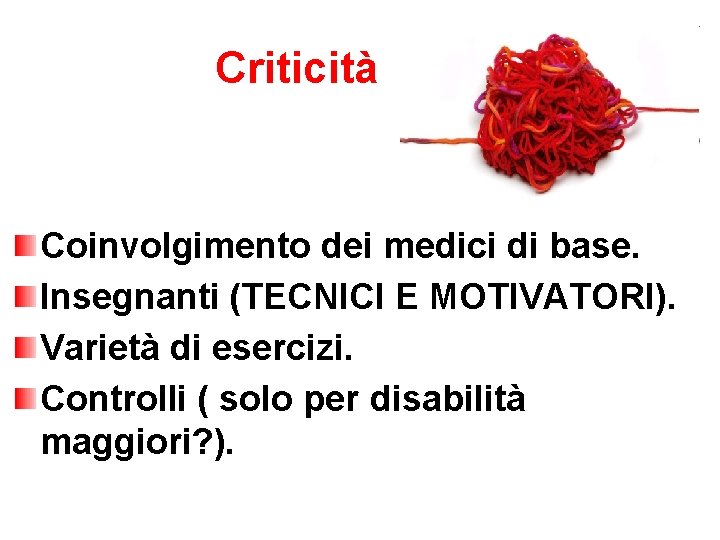 Criticità

Coinvolgimento dei medici di base.

Insegnanti (TECNICI E MOTIVATORI).

Varietà di esercizi.

Controlli ( solo per disabilità maggiori?).